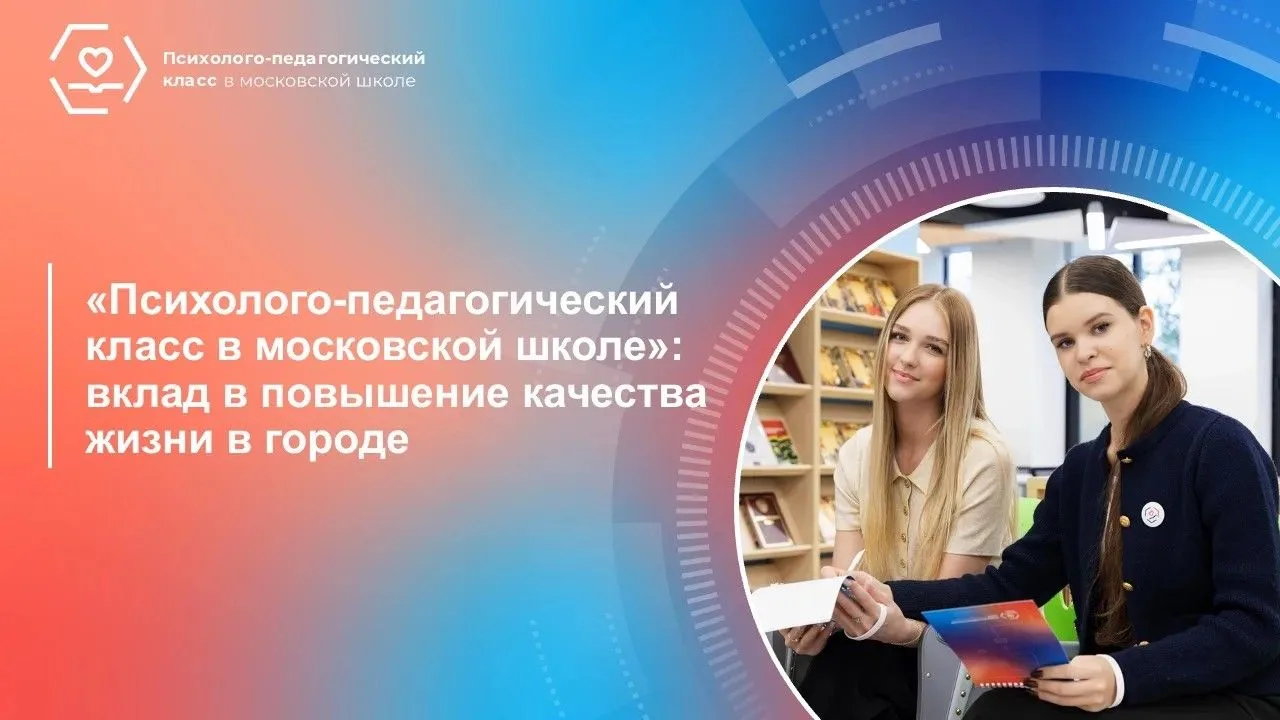 Психолого-педагогический класс в московской школе

«Психолого-педагогический класс в московской школе»: вклад в повышение качества жизни в городе